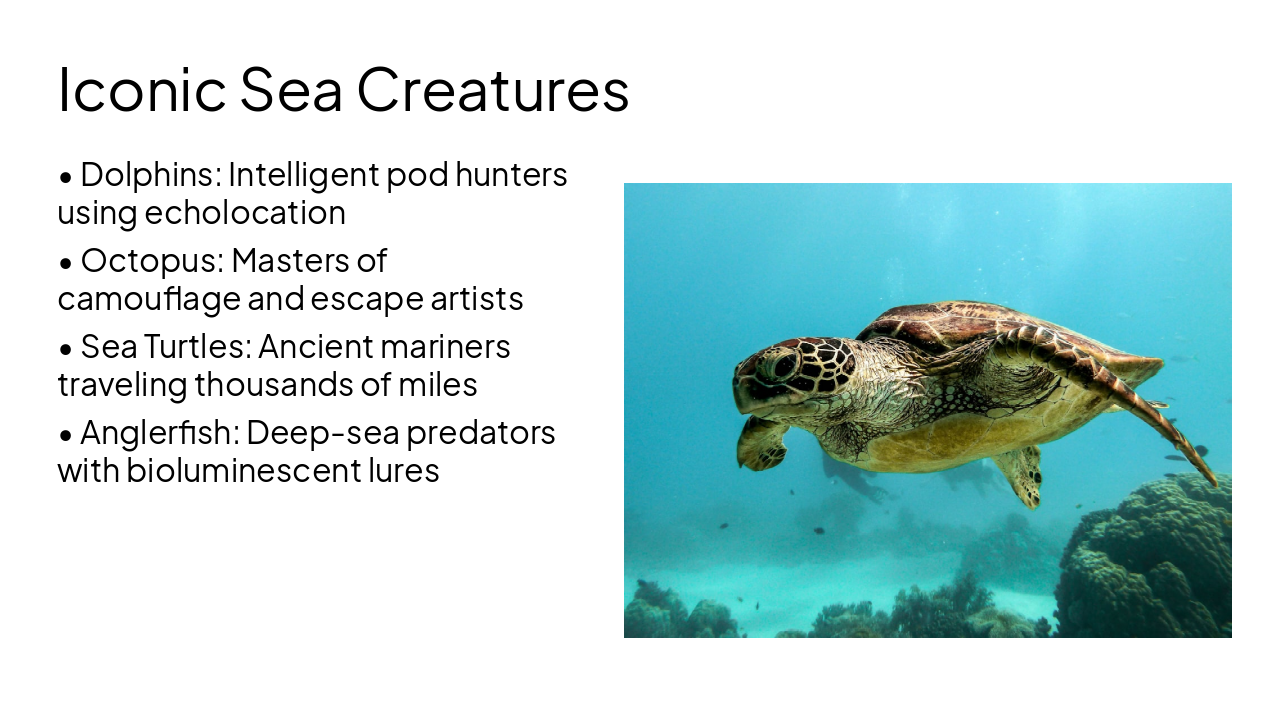 Iconic Sea Creatures

• Dolphins: Intelligent pod hunters using echolocation

• Octopus: Masters of camouflage and escape artists

• Sea Turtles: Ancient mariners traveling thousands of miles

• Anglerfish: Deep-sea predators with bioluminescent lures